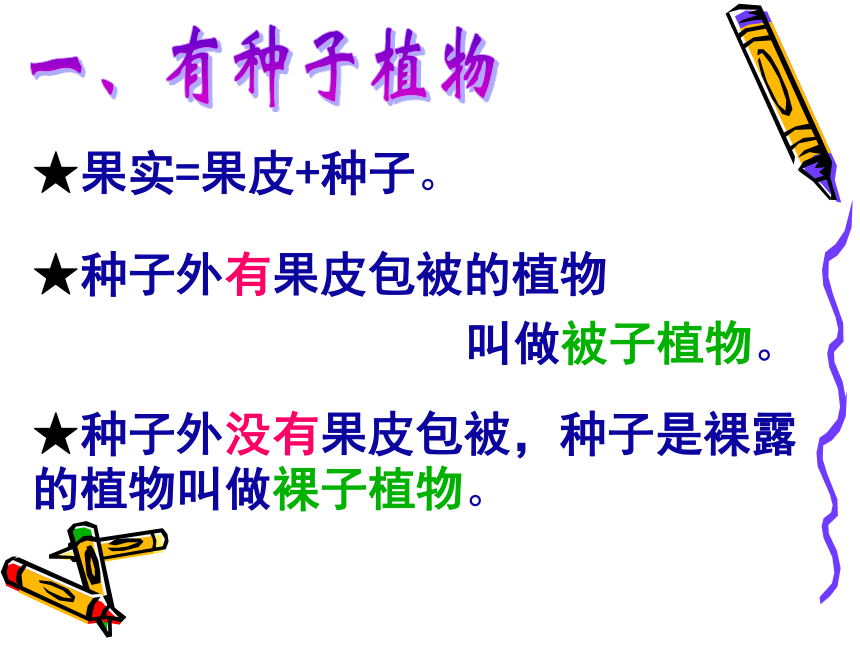 一、有种子植物

★果实=果皮+种子。

★种子外有果皮包被的植物叫做被子植物。

★种子外没有果皮包被，种子是裸露的植物叫做裸子植物。